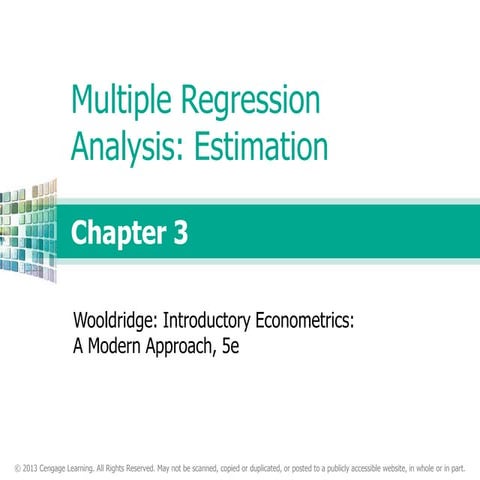 Multiple Regression Analysis: Estimation

Chapter 3

Wooldridge: Introductory Econometrics: A Modern Approach, 5e

© 2013 Cengage Learning. All Rights Reserved. May not be scanned, copied or duplicated, or posted to a publicly accessible website, in whole or in part.